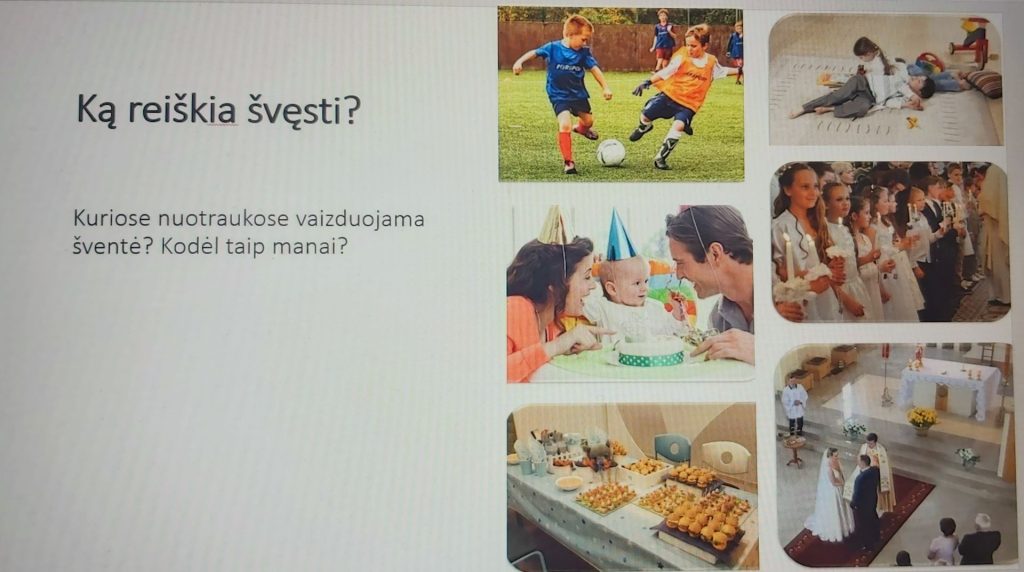 Ką reiškia švęsti?

Kuriose nuotraukose vaizduojama šventė? Kodėl taip manai?